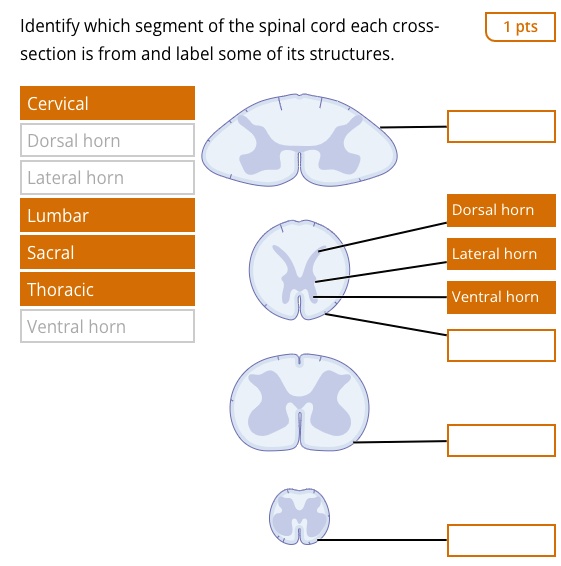 Identify which segment of the spinal cord each cross-section is from and label some of its structures.

1 pts

Cervical

Dorsal horn

Lateral horn

Lumbar

Sacral

Thoracic

Ventral horn

Dorsal horn

Lateral horn

Ventral horn